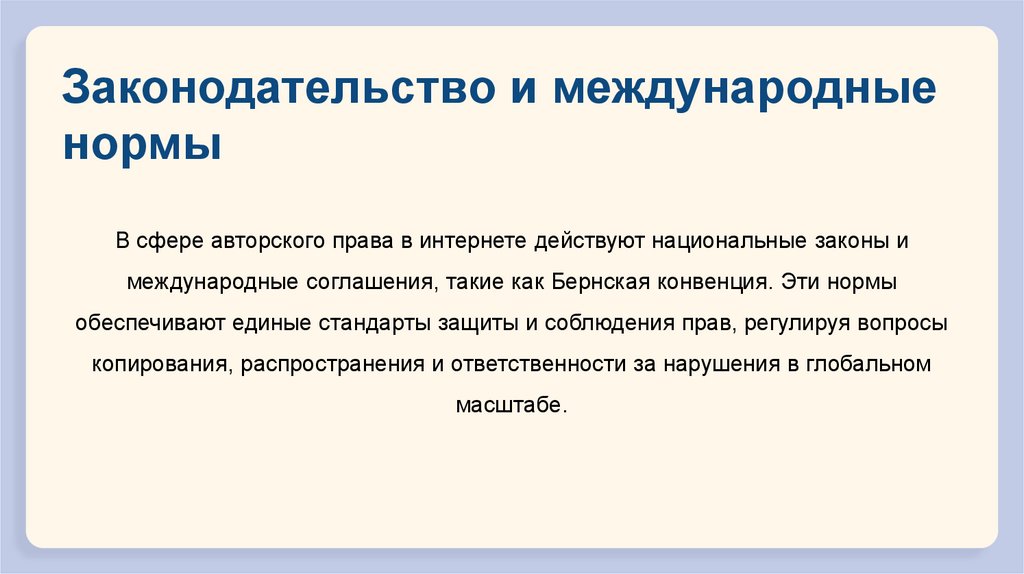 Законодательство и международные нормы

В сфере авторского права в интернете действуют национальные законы и международные соглашения, такие как Бернская конвенция. Эти нормы обеспечивают единые стандарты защиты и соблюдения прав, регулируя вопросы копирования, распространения и ответственности за нарушения в глобальном масштабе.